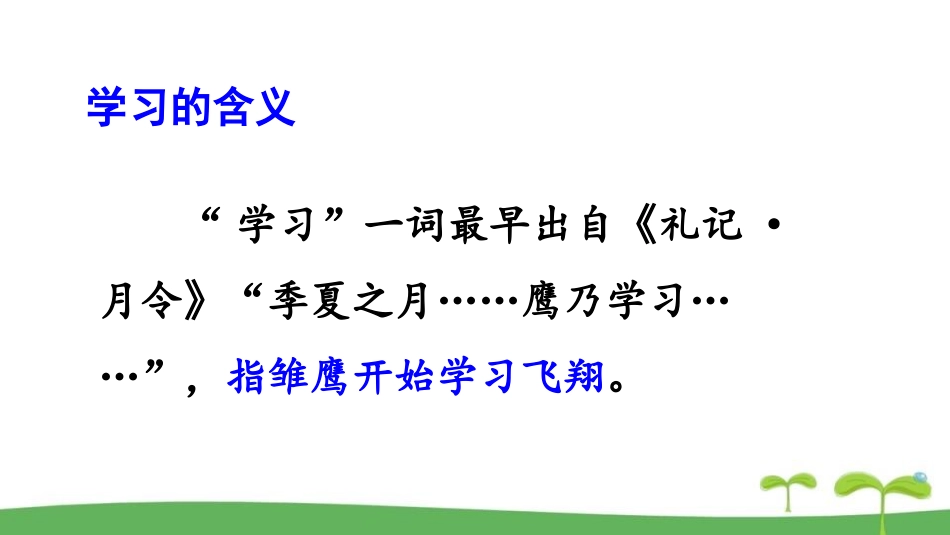 学习的含义

“学习”一词最早出自《礼记·月令》“季夏之月……鹰乃学习……”，指雏鹰开始学习飞翔。